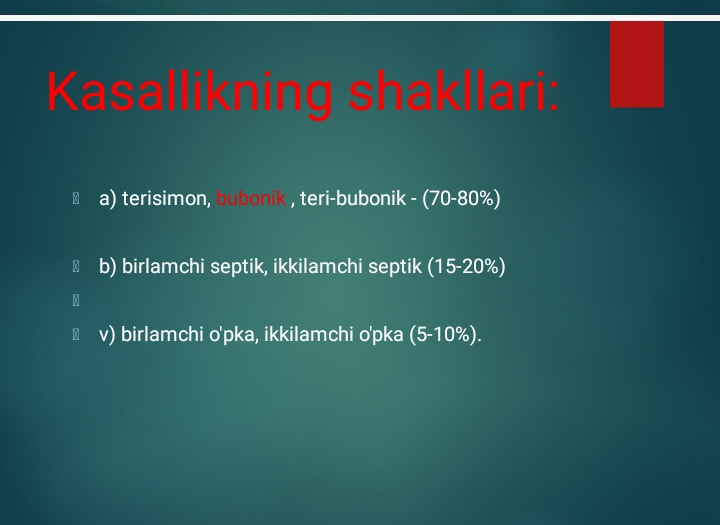 Kasallikning shakllari:

a) terisimon, bubonik , teri-bubonik - (70-80%)

b) birlamchi septik, ikkilamchi septik (15-20%)

v) birlamchi o'pka, ikkilamchi o'pka (5-10%).